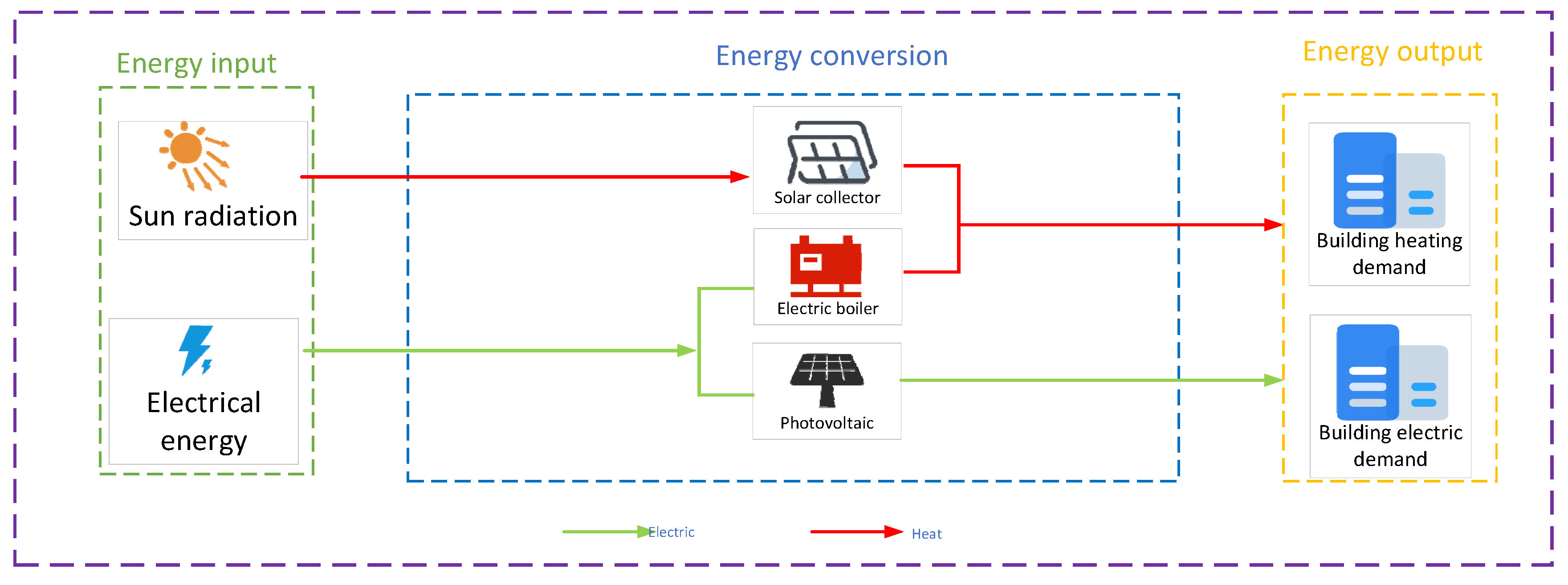 Energy input

Sun radiation

Electrical energy

Energy conversion

Solar collector

Electric boiler

Photovoltaic

Energy output

Building heating demand

Building electric demand

Electric

Heat